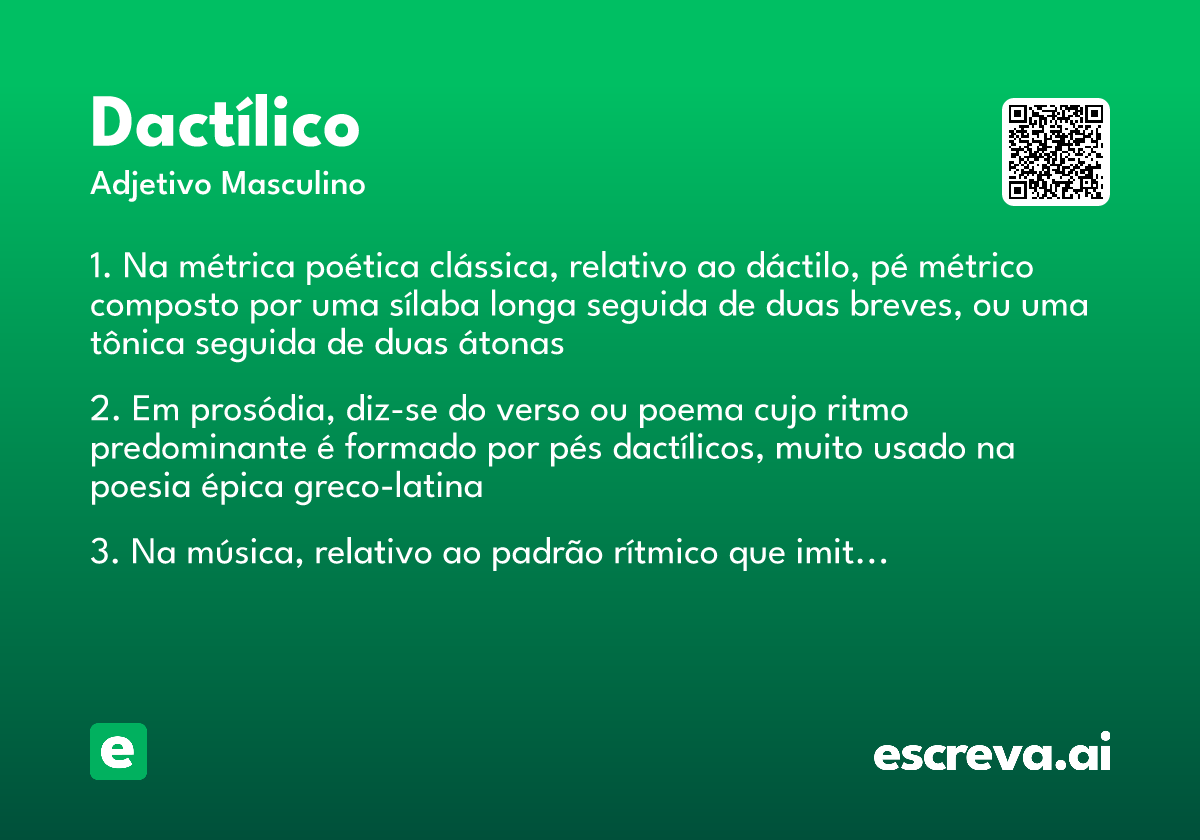 Dactílico
Adjetivo Masculino

1. Na métrica poética clássica, relativo ao dáctilo, pé métrico composto por uma sílaba longa seguida de duas breves, ou uma tônica seguida de duas átonas

2. Em prosódia, diz-se do verso ou poema cujo ritmo predominante é formado por pés dactílicos, muito usado na poesia épica greco-latina

3. Na música, relativo ao padrão rítmico que imit…

e

escreva.ai